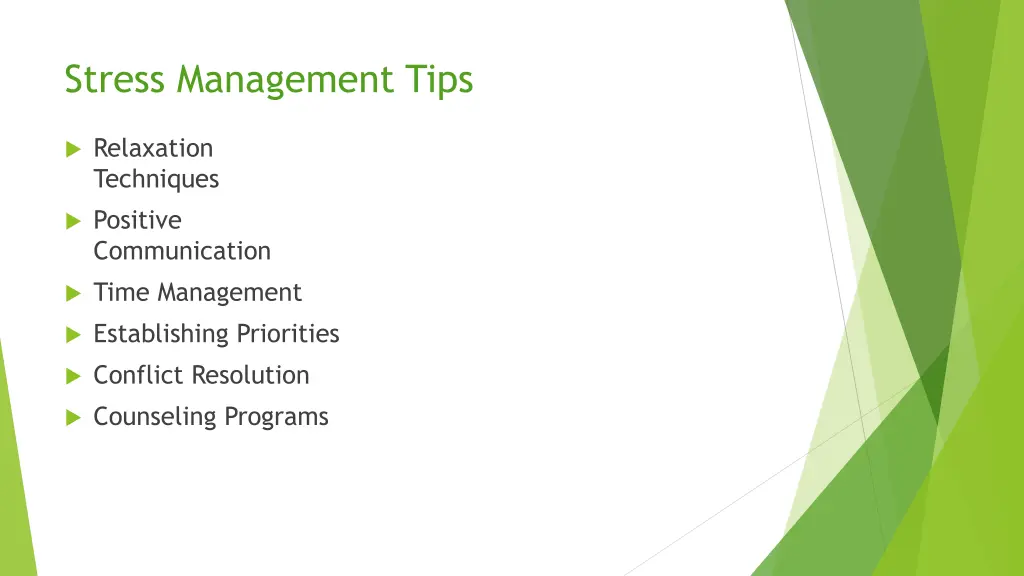 Stress Management Tips

Relaxation Techniques

Positive Communication

Time Management

Establishing Priorities

Conflict Resolution

Counseling Programs